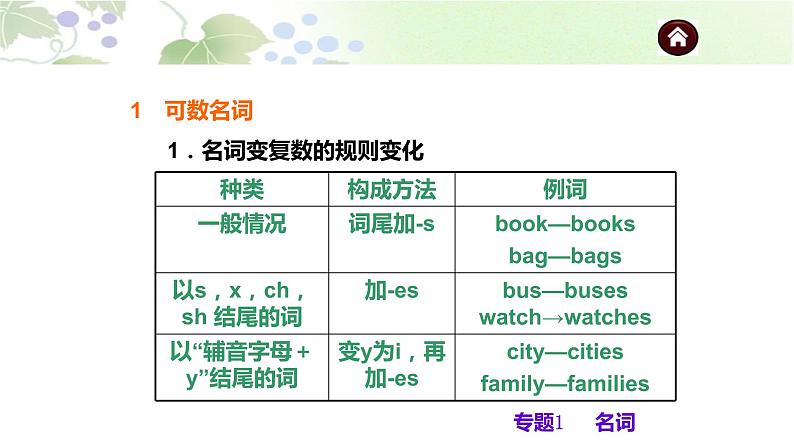 1 可数名词

1．名词变复数的规则变化

| 种类 | 构成方法 | 例词 |
|---|---|---|
| 一般情况 | 词尾加-s | book—books bag—bags |
| 以s，x，ch，sh 结尾的词 | 加-es | bus—buses watch→watches |
| 以“辅音字母＋y”结尾的词 | 变y为i，再加-es | city—cities family—families |

专题1 名词